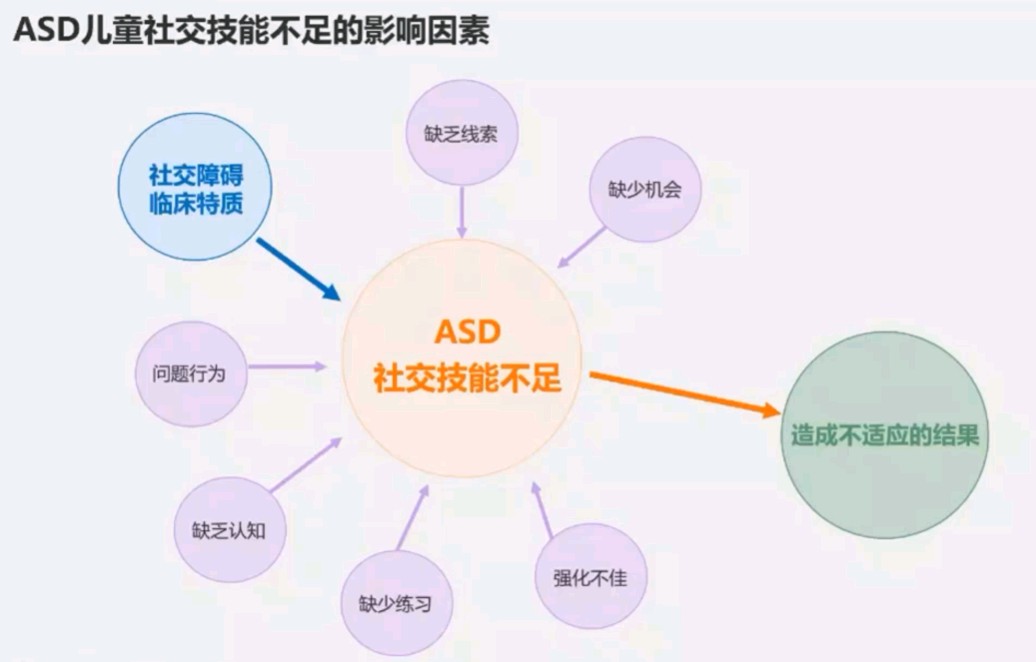 ASD儿童社交技能不足的影响因素

社交障碍
临床特质

缺乏线索

缺少机会

问题行为

ASD
社交技能不足

造成不适应的结果

缺乏认知

缺少练习

强化不佳